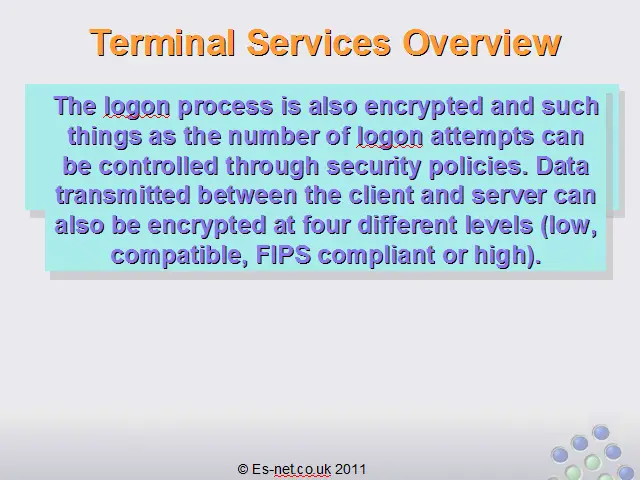 Terminal Services Overview

The logon process is also encrypted and such things as the number of logon attempts can be controlled through security policies. Data transmitted between the client and server can also be encrypted at four different levels (low, compatible, FIPS compliant or high).

© Es-net.co.uk 2011